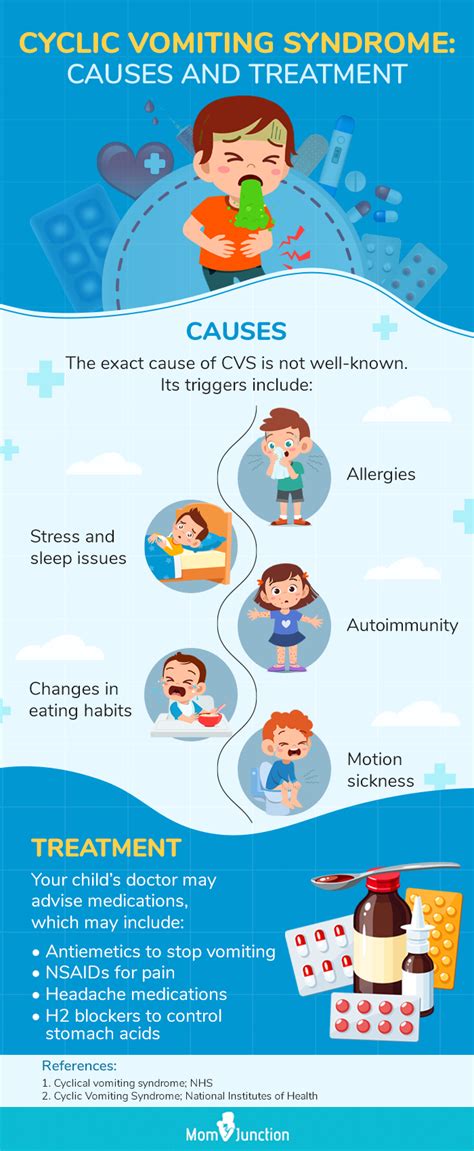 CYCLIC VOMITING SYNDROME: CAUSES AND TREATMENT

CAUSES

The exact cause of CVS is not well-known. Its triggers include:

Allergies

Stress and sleep issues

Autoimmunity

Changes in eating habits

Motion sickness

TREATMENT

Your child's doctor may advise medications, which may include:

• Antiemetics to stop vomiting
• NSAIDs for pain
• Headache medications
• H2 blockers to control stomach acids

References:
1. Cyclical vomiting syndrome; NHS
2. Cyclic Vomiting Syndrome; National Institutes of Health

MomJunction